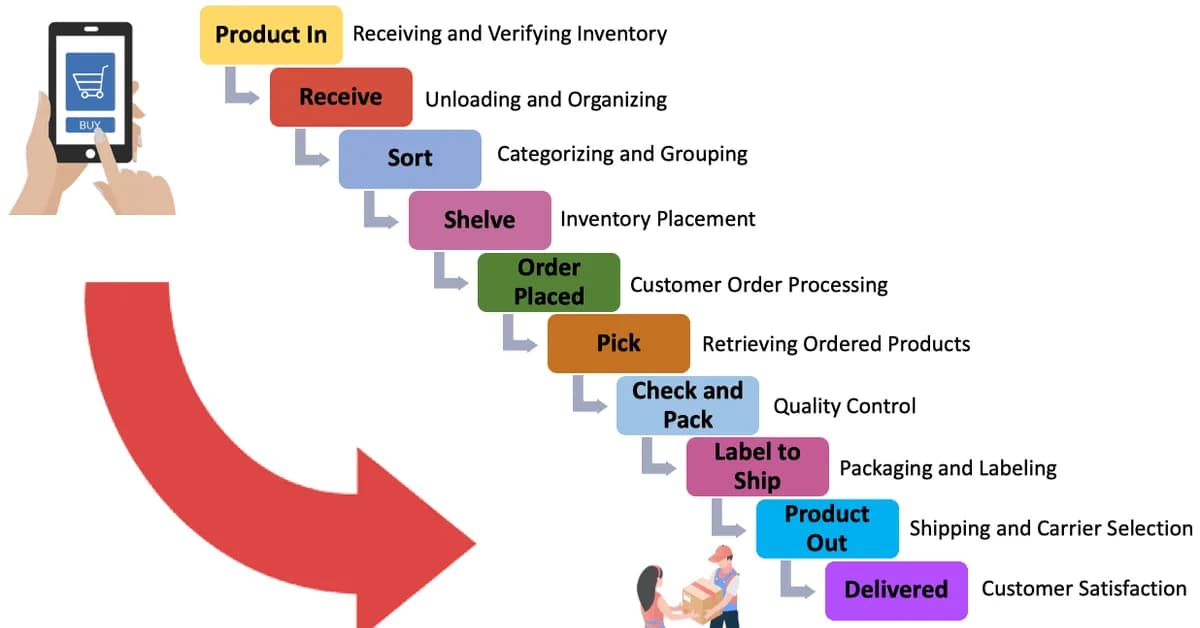 BUY

Product In Receiving and Verifying Inventory

Receive Unloading and Organizing

Sort Categorizing and Grouping

Shelve Inventory Placement

Order Placed Customer Order Processing

Pick Retrieving Ordered Products

Check and Pack Quality Control

Label to Ship Packaging and Labeling

Product Out Shipping and Carrier Selection

Delivered Customer Satisfaction